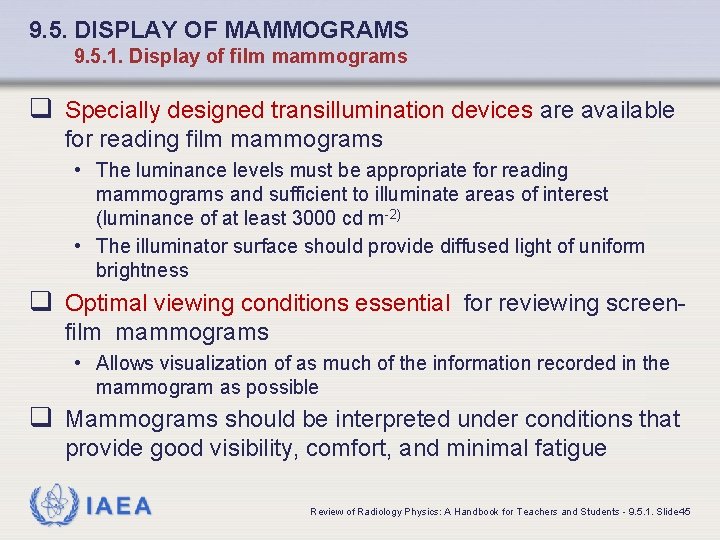 9.5. DISPLAY OF MAMMOGRAMS
9.5.1. Display of film mammograms

❑ Specially designed transillumination devices are available for reading film mammograms

• The luminance levels must be appropriate for reading mammograms and sufficient to illuminate areas of interest (luminance of at least 3000 cd m$^{-2)}$

• The illuminator surface should provide diffused light of uniform brightness

❑ Optimal viewing conditions essential for reviewing screen-film mammograms

• Allows visualization of as much of the information recorded in the mammogram as possible

❑ Mammograms should be interpreted under conditions that provide good visibility, comfort, and minimal fatigue

IAEA

Review of Radiology Physics: A Handbook for Teachers and Students - 9.5.1. Slide45